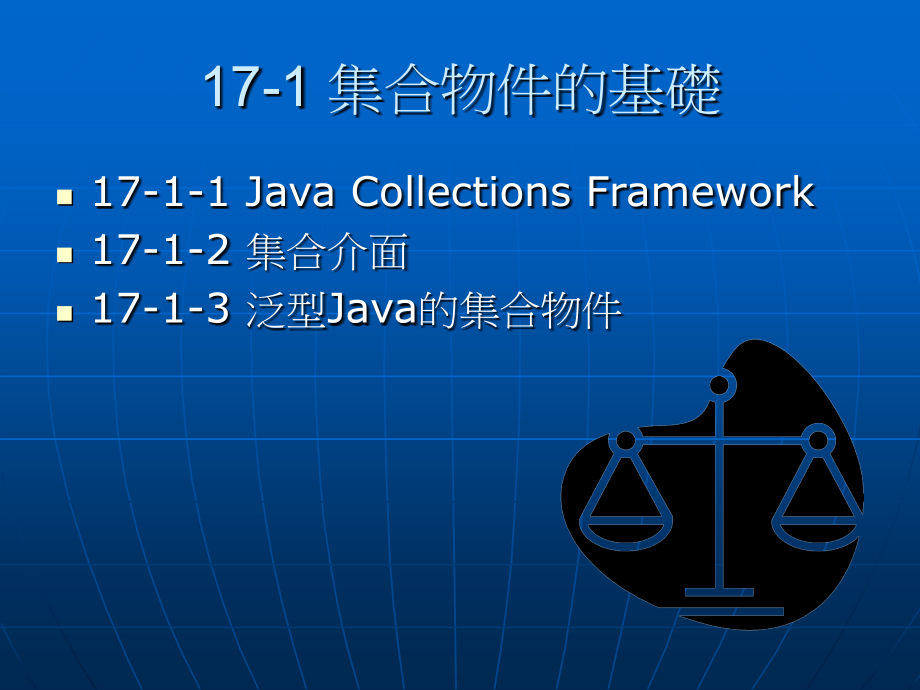 17-1 集合物件的基礎

- 17-1-1 Java Collections Framework
- 17-1-2 集合介面
- 17-1-3 泛型Java的集合物件